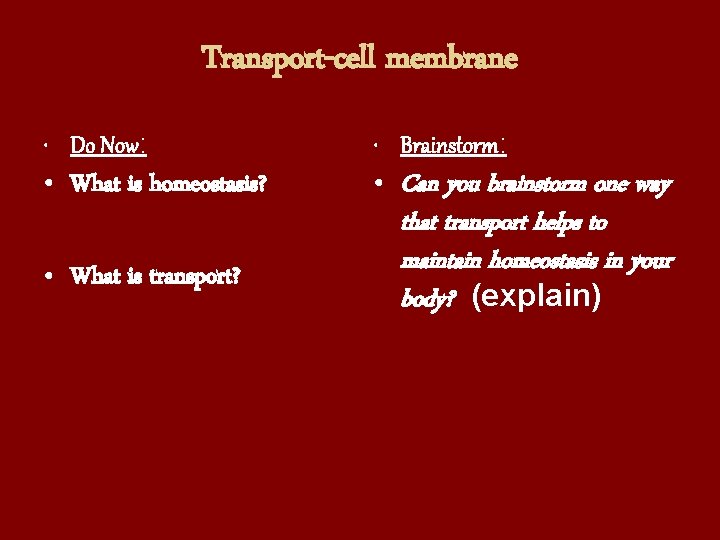 Transport-cell membrane

• Do Now:
• What is homeostasis?

• What is transport?

• Brainstorm:
• Can you brainstorm one way that transport helps to maintain homeostasis in your body? (explain)